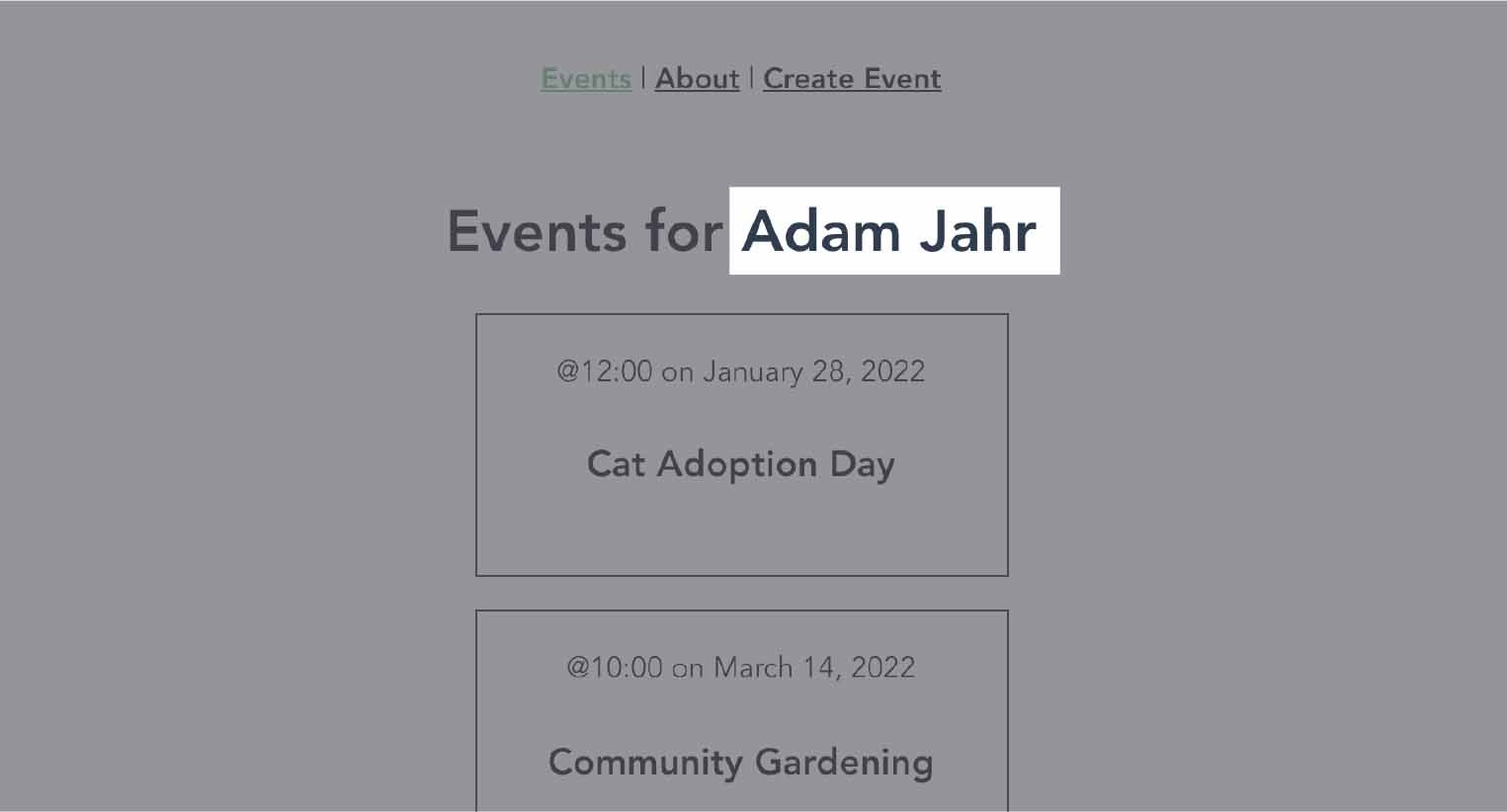 Events | About | Create Event

Events for Adam Jahr

@12:00 on January 28, 2022

Cat Adoption Day

@10:00 on March 14, 2022

Community Gardening